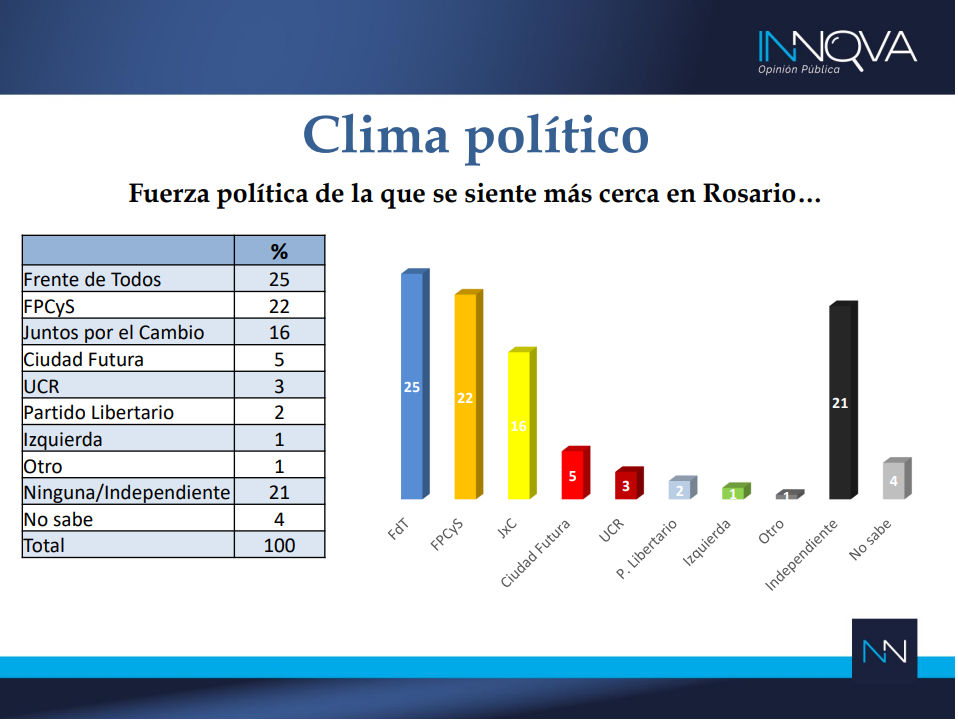 INNOVA
Opinión Pública

Clima político

Fuerza política de la que se siente más cerca en Rosario…

| | % |
|---|---|
| Frente de Todos | 25 |
| FPCyS | 22 |
| Juntos por el Cambio | 16 |
| Ciudad Futura | 5 |
| UCR | 3 |
| Partido Libertario | 2 |
| Izquierda | 1 |
| Otro | 1 |
| Ninguna/Independiente | 21 |
| No sabe | 4 |
| Total | 100 |

25
22
16
5
3
2
1
1
21
4
FdT
FPCyS
JxC
Ciudad Futura
UCR
P. Libertario
Izquierda
Otro
Independiente
No sabe

NN